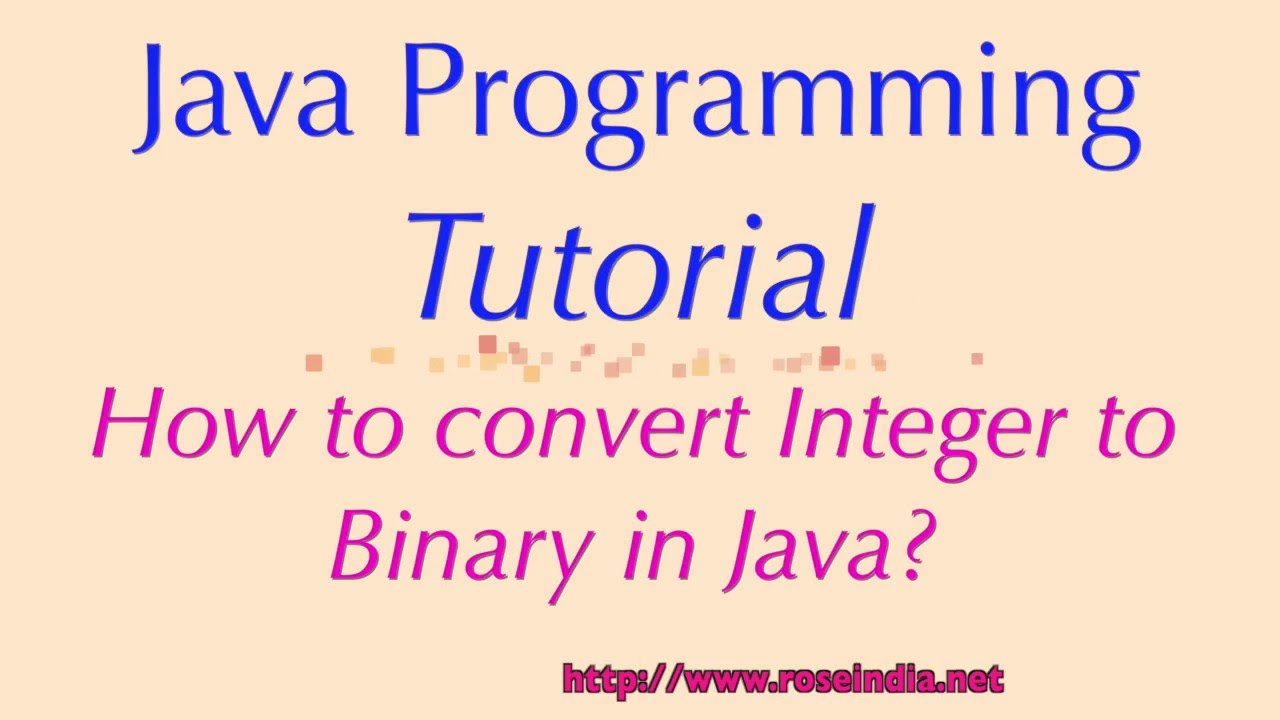 Java Programming
Tutorial

How to convert Integer to Binary in Java?

http://www.roseindia.net